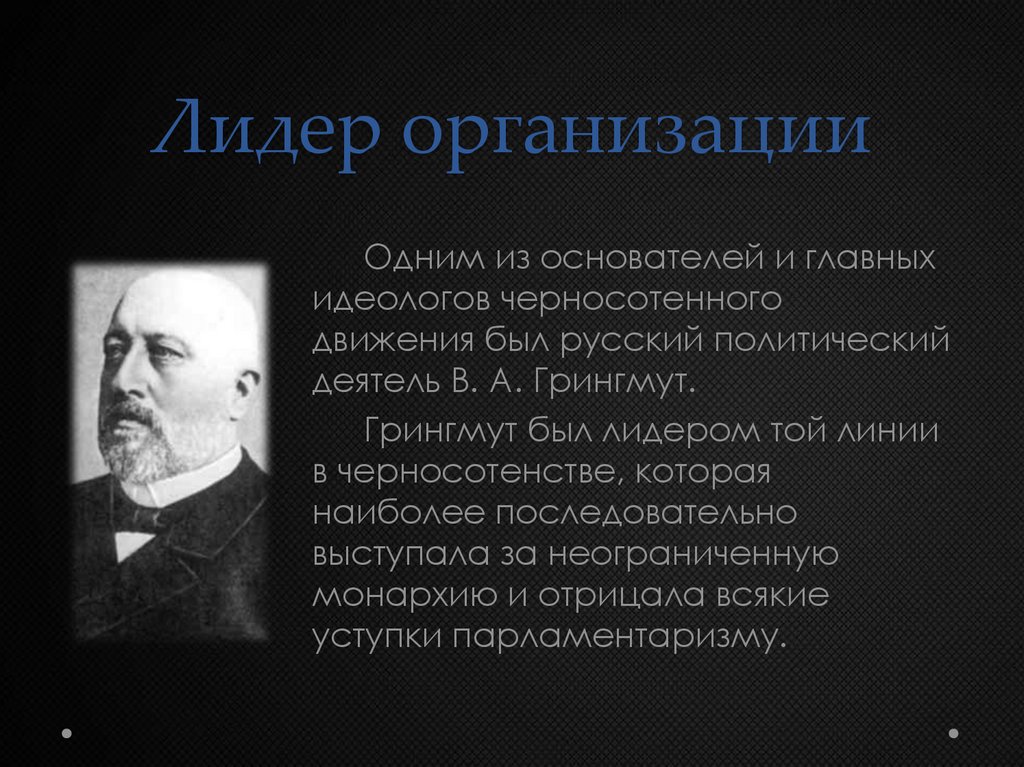 Лидер организации

Одним из основателей и главных идеологов черносотенного движения был русский политический деятель В. А. Грингмут.

Грингмут был лидером той линии в черносотенстве, которая наиболее последовательно выступала за неограниченную монархию и отрицала всякие уступки парламентаризму.